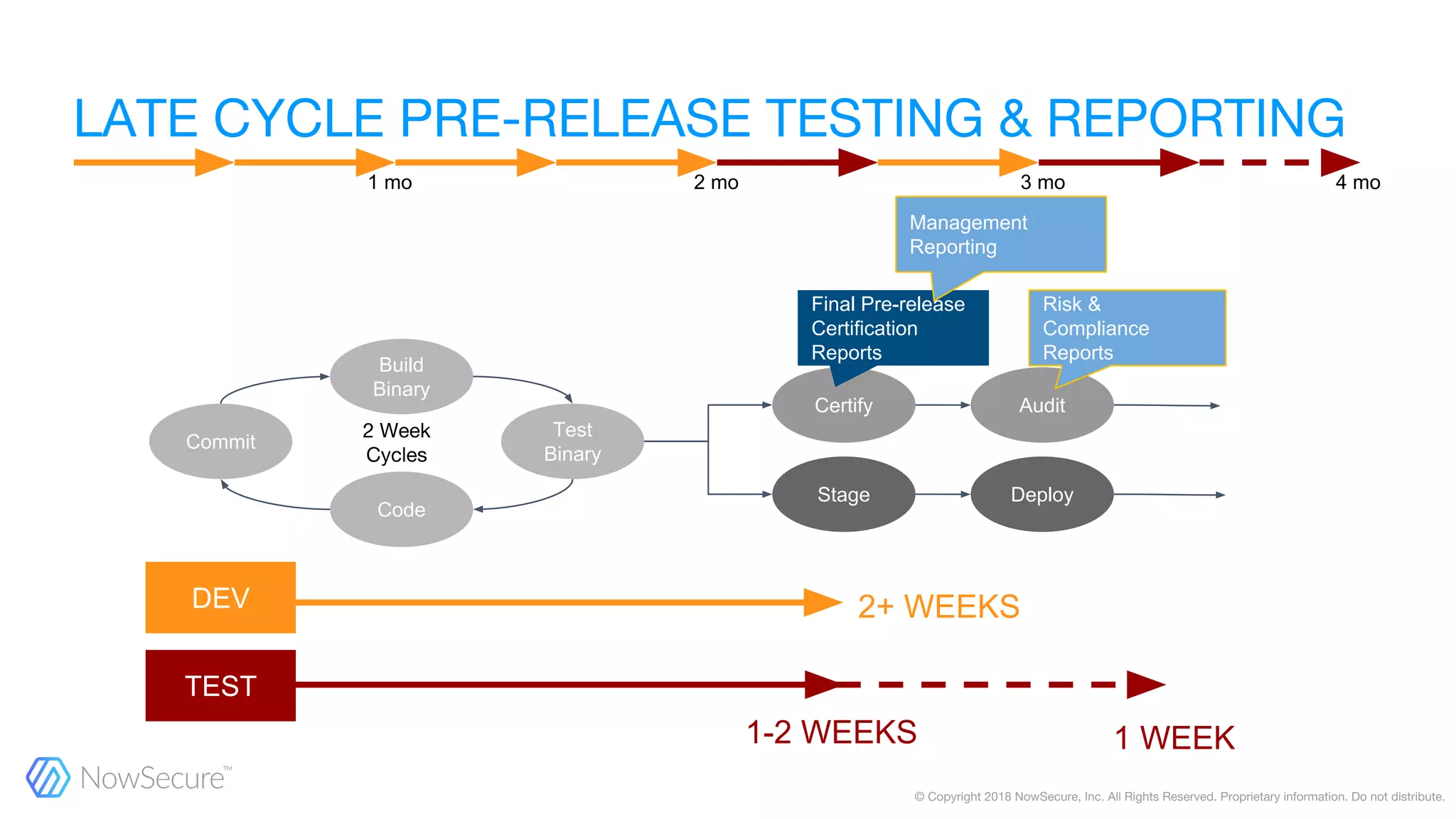 LATE CYCLE PRE-RELEASE TESTING & REPORTING

1 mo

2 mo

3 mo

4 mo

Management Reporting

Final Pre-release Certification Reports

Risk & Compliance Reports

Build Binary

Commit

2 Week Cycles

Test Binary

Code

Certify

Audit

Stage

Deploy

DEV

2+ WEEKS

TEST

1-2 WEEKS

1 WEEK

NowSecure™

© Copyright 2018 NowSecure, Inc. All Rights Reserved. Proprietary information. Do not distribute.